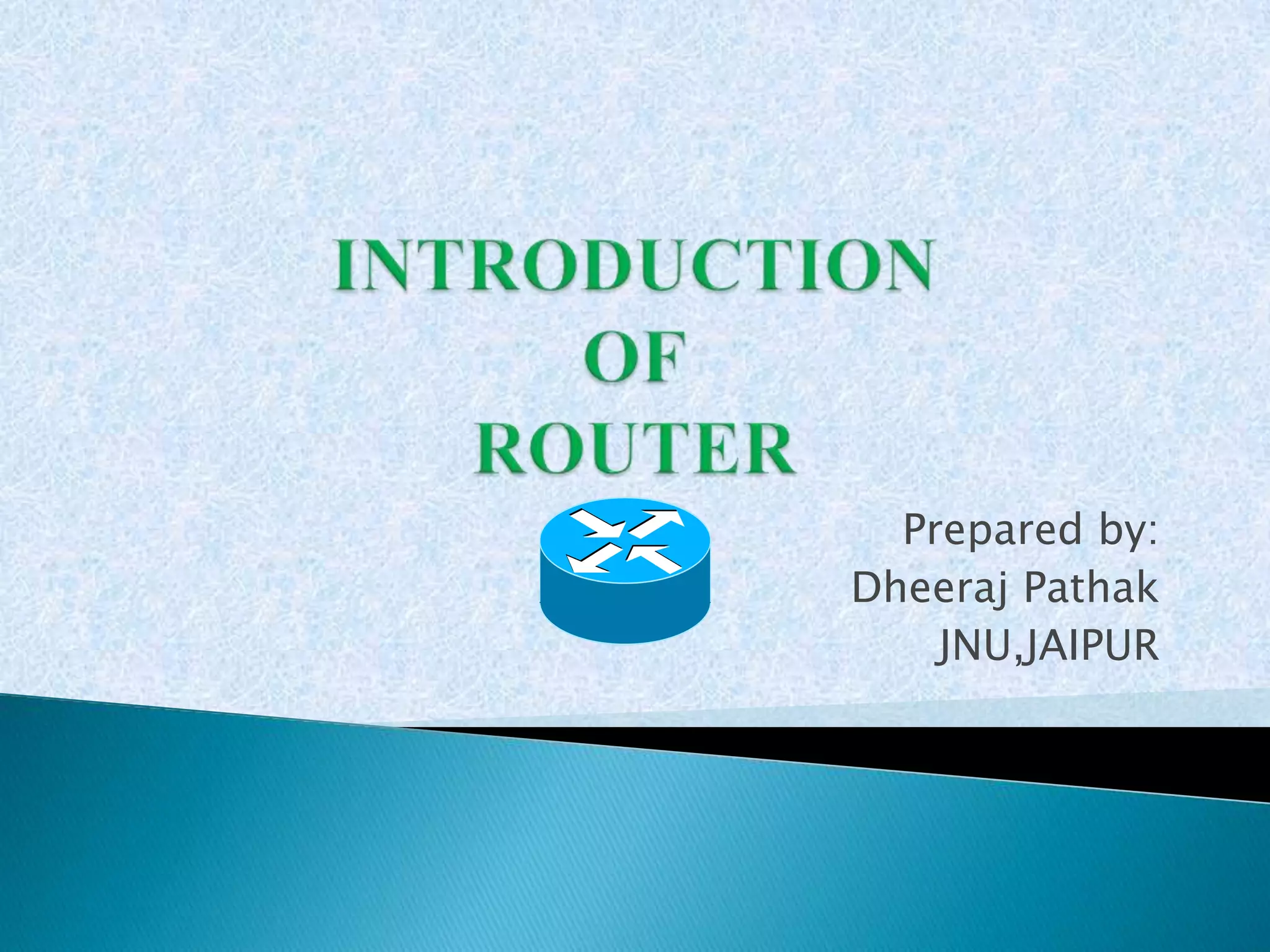 INTRODUCTION
OF
ROUTER

Prepared by:
Dheeraj Pathak
JNU,JAIPUR